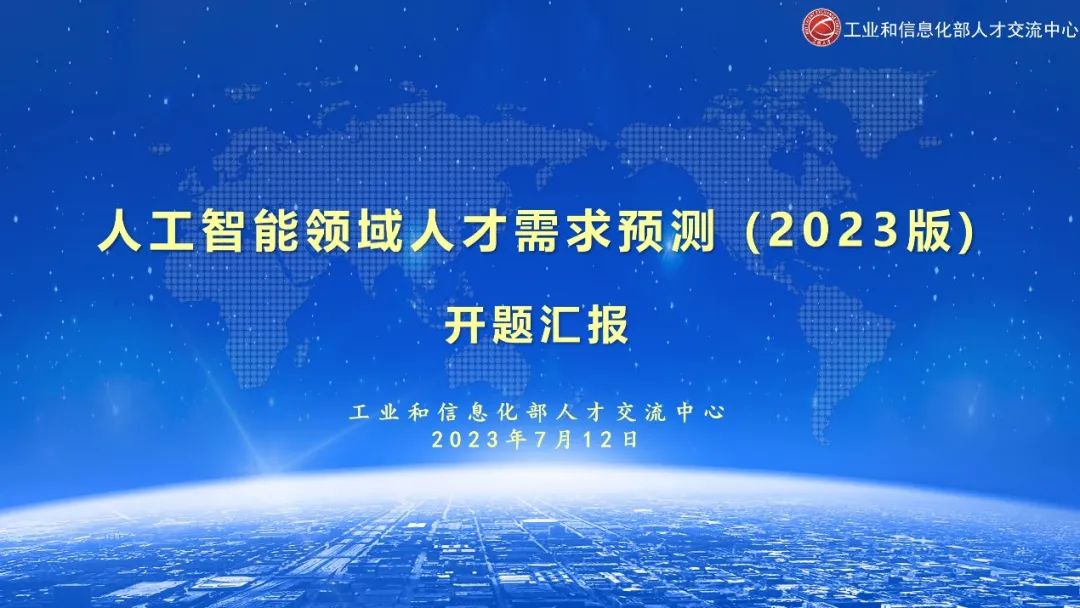 工业和信息化部人才交流中心

人工智能领域人才需求预测（2023版）

开题汇报

工业和信息化部人才交流中心
2023年7月12日